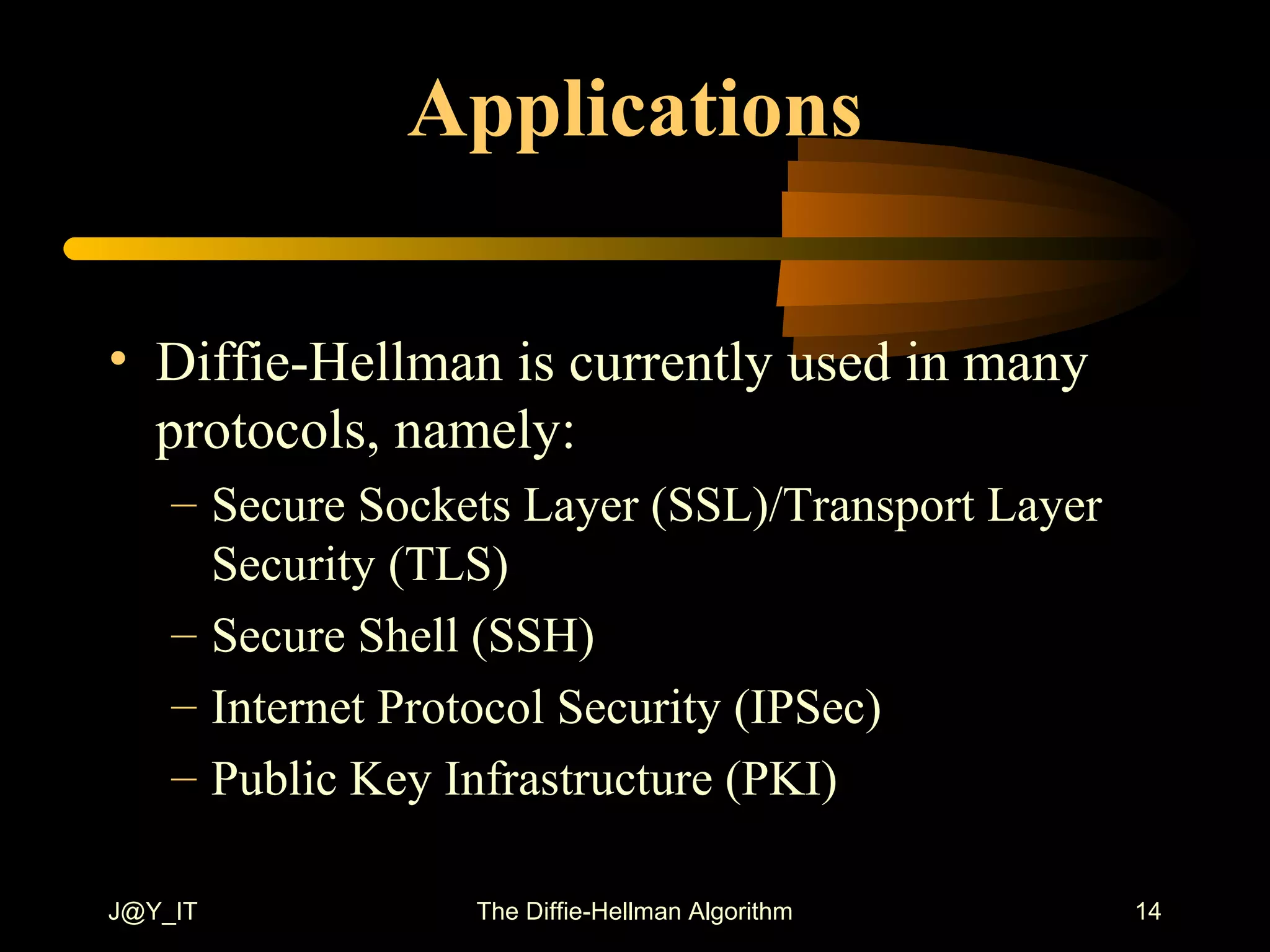 Applications

• Diffie-Hellman is currently used in many protocols, namely:
– Secure Sockets Layer (SSL)/Transport Layer Security (TLS)
– Secure Shell (SSH)
– Internet Protocol Security (IPSec)
– Public Key Infrastructure (PKI)

J@Y_IT The Diffie-Hellman Algorithm 14